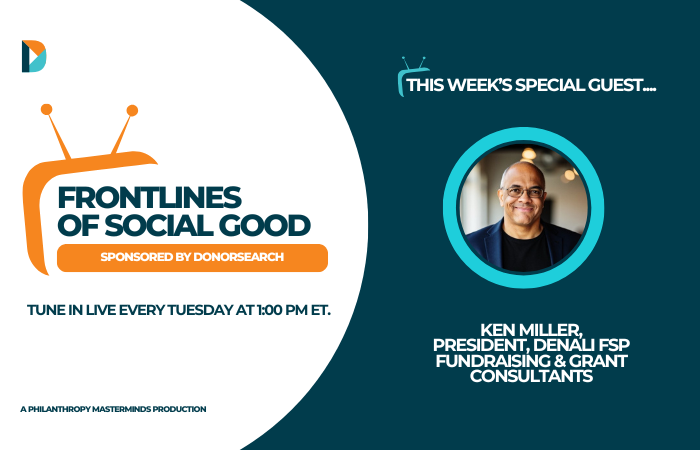 FRONTLINES OF SOCIAL GOOD

SPONSORED BY DONORSEARCH

TUNE IN LIVE EVERY TUESDAY AT 1:00 PM ET.

A PHILANTHROPY MASTERMINDS PRODUCTION

THIS WEEK'S SPECIAL GUEST....

KEN MILLER, PRESIDENT, DENALI FSP FUNDRAISING & GRANT CONSULTANTS